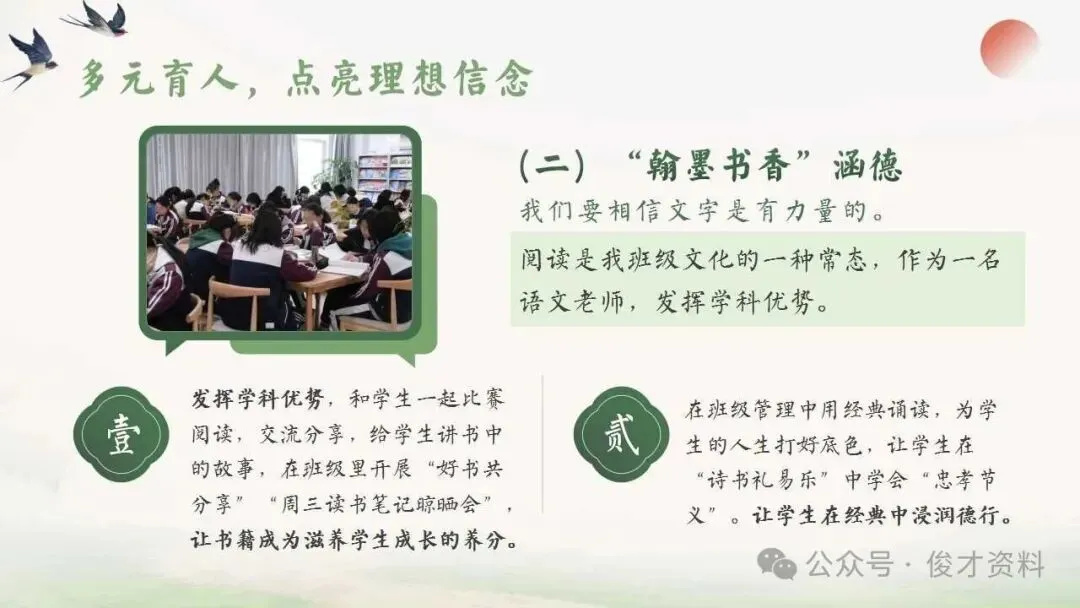 多元育人，点亮理想信念

（二）“翰墨书香”涵德

我们要相信文字是有力量的。

阅读是我班级文化的一种常态，作为一名语文老师，发挥学科优势。

壹

发挥学科优势，和学生一起比赛阅读，交流分享，给学生讲书中的故事，在班级里开展“好书共分享”“周三读书笔记晾晒会”，让书籍成为滋养学生成长的养分。

贰

在班级管理中用经典诵读，为学生的人生打好底色，让学生在“诗书礼易乐”中学会“忠孝节义”。让学生在经典中浸润德行。

公众号 · 俊才资料